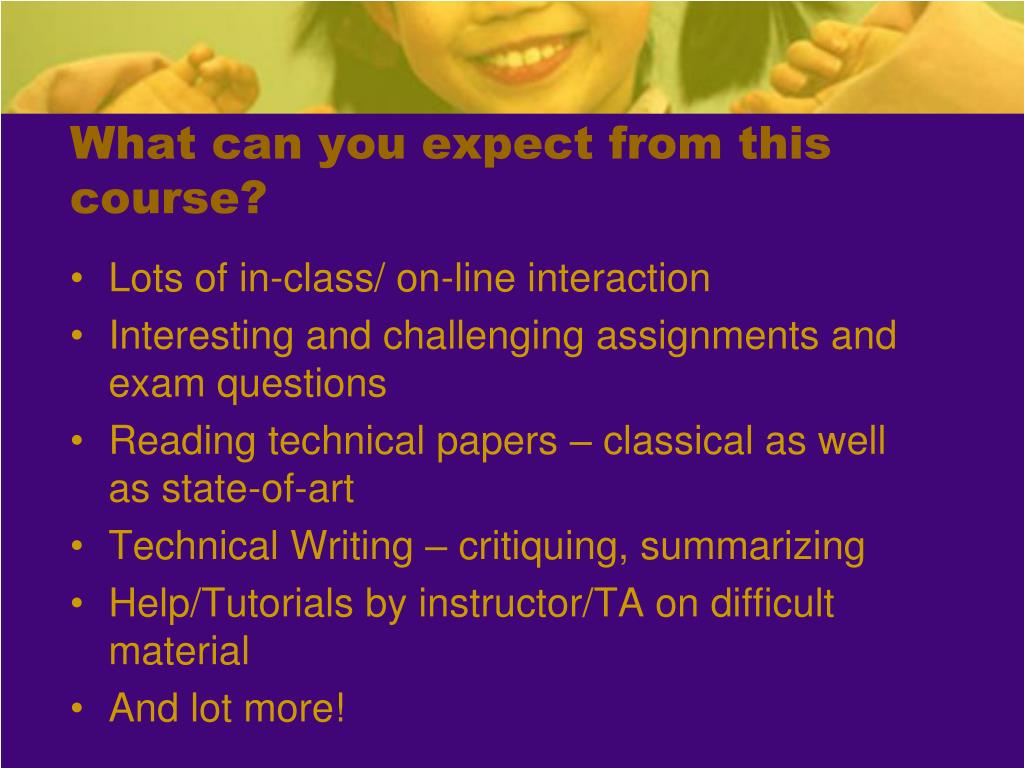 What can you expect from this course?

• Lots of in-class/ on-line interaction
• Interesting and challenging assignments and exam questions
• Reading technical papers – classical as well as state-of-art
• Technical Writing – critiquing, summarizing
• Help/Tutorials by instructor/TA on difficult material
• And lot more!